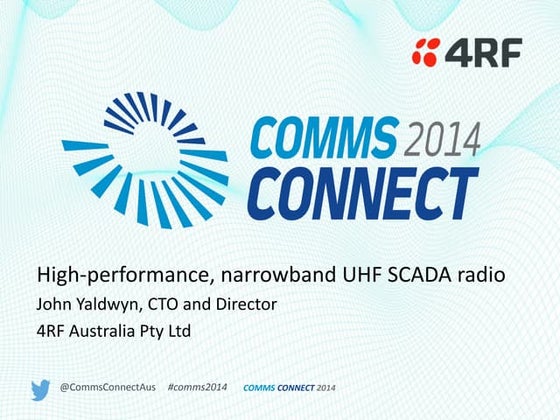 4RF

COMMS 2014
CONNECT

High-performance, narrowband UHF SCADA radio
John Yaldwyn, CTO and Director
4RF Australia Pty Ltd

@CommsConnectAus #comms2014 COMMS CONNECT 2014